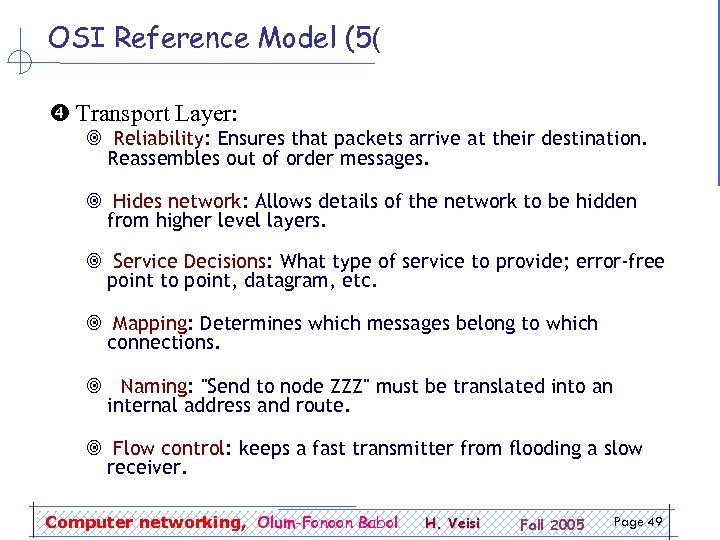 OSI Reference Model (5(

❹ Transport Layer:

◎ Reliability: Ensures that packets arrive at their destination. Reassembles out of order messages.

◎ Hides network: Allows details of the network to be hidden from higher level layers.

◎ Service Decisions: What type of service to provide; error-free point to point, datagram, etc.

◎ Mapping: Determines which messages belong to which connections.

◎ Naming: "Send to node ZZZ" must be translated into an internal address and route.

◎ Flow control: keeps a fast transmitter from flooding a slow receiver.

Computer networking, Olum-Fonoon Babol H. Veisi Fall 2005 Page 49